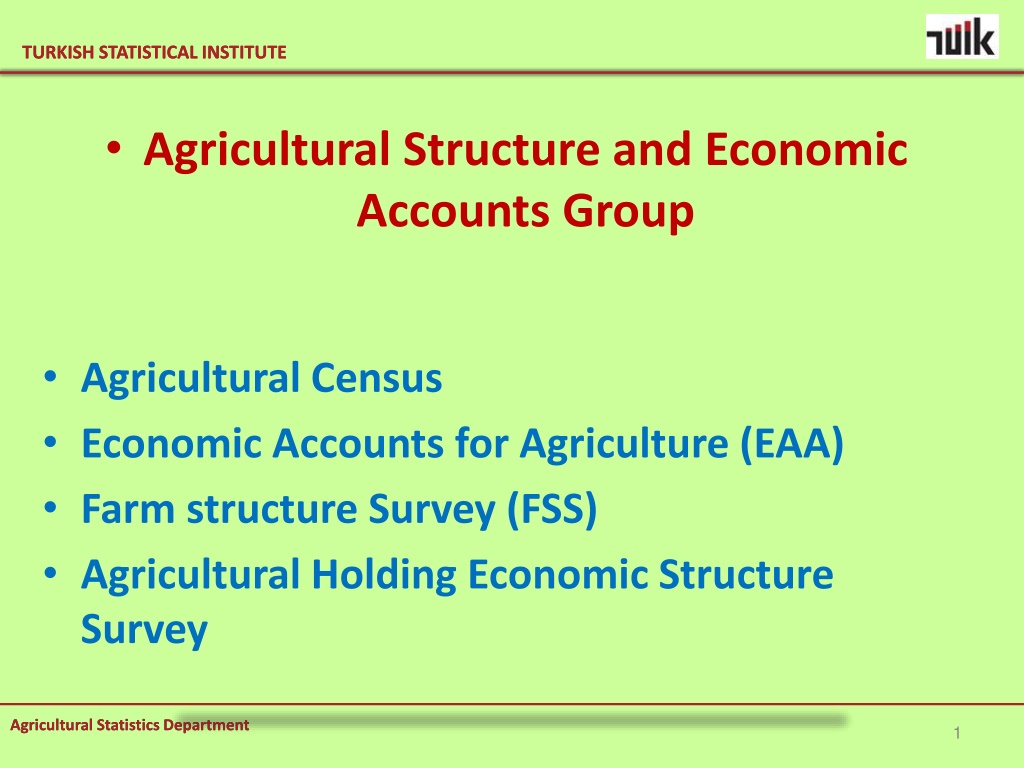 TURKISH STATISTICAL INSTITUTE

TÜİK

• Agricultural Structure and Economic Accounts Group

• Agricultural Census
• Economic Accounts for Agriculture (EAA)
• Farm structure Survey (FSS)
• Agricultural Holding Economic Structure Survey

Agricultural Statistics Department

1